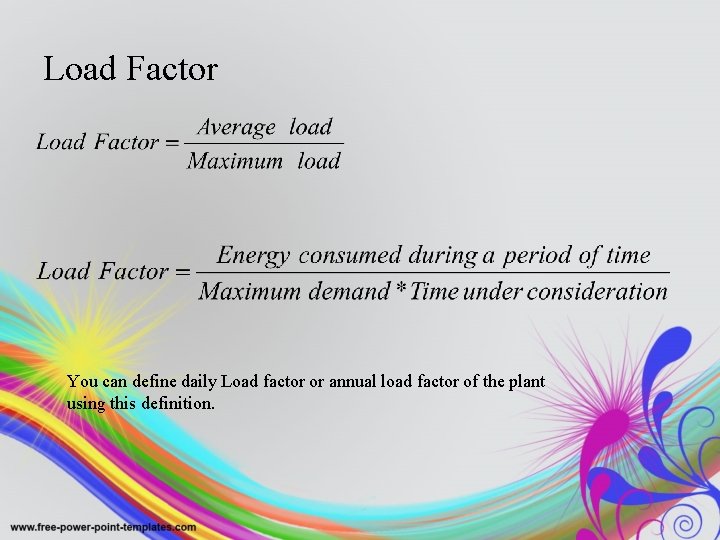 Load Factor

$Load\ Factor = \frac{Average\ \ load}{Maximum\ \ load}$

$Load\ Factor = \frac{Energy\ consumed\ during\ a\ period\ of\ time}{Maximum\ demand * Time\ under\ consideration}$

You can define daily Load factor or annual load factor of the plant using this definition.

www.free-power-point-templates.com